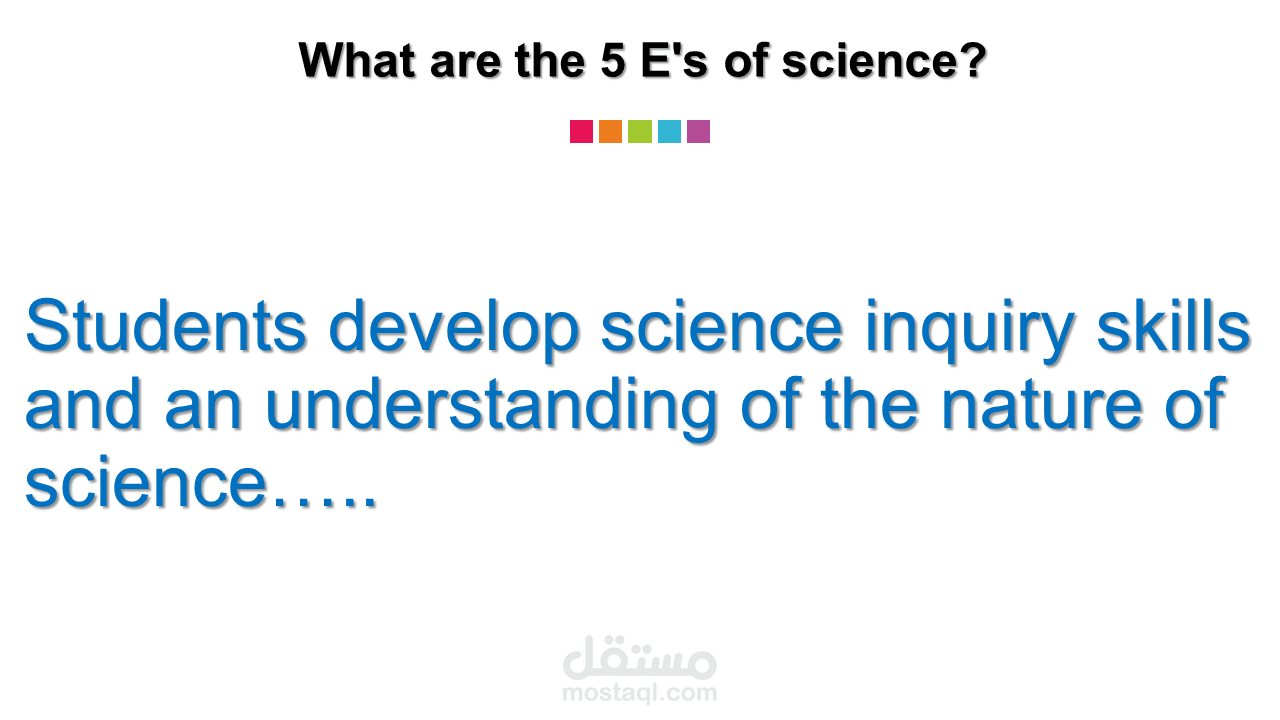 What are the 5 E's of science?

Students develop science inquiry skills and an understanding of the nature of science…..

مستقل
mostaql.com